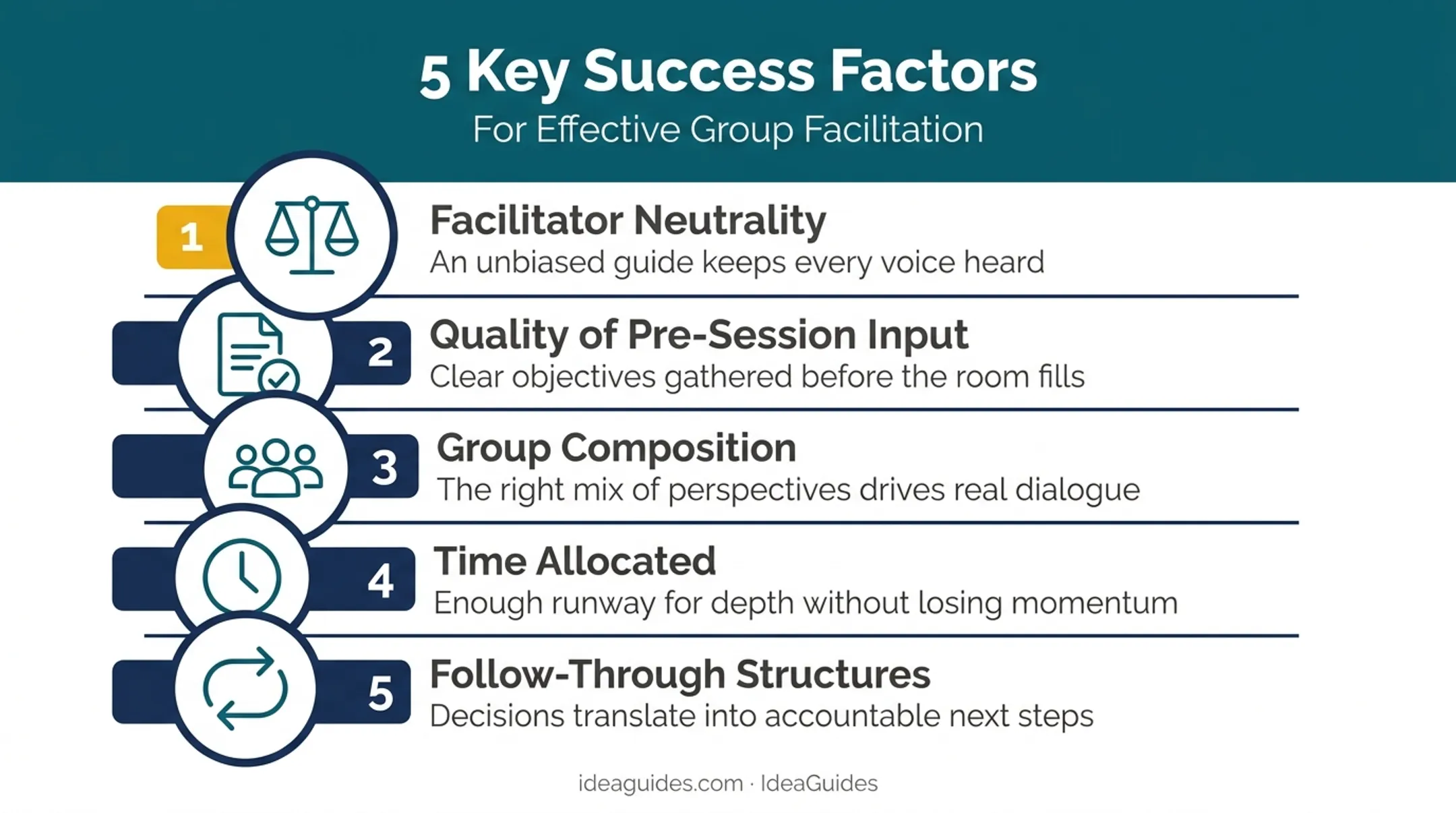 5 Key Success Factors
For Effective Group Facilitation

1
Facilitator Neutrality
An unbiased guide keeps every voice heard

2
Quality of Pre-Session Input
Clear objectives gathered before the room fills

3
Group Composition
The right mix of perspectives drives real dialogue

4
Time Allocated
Enough runway for depth without losing momentum

5
Follow-Through Structures
Decisions translate into accountable next steps

ideaguides.com · IdeaGuides